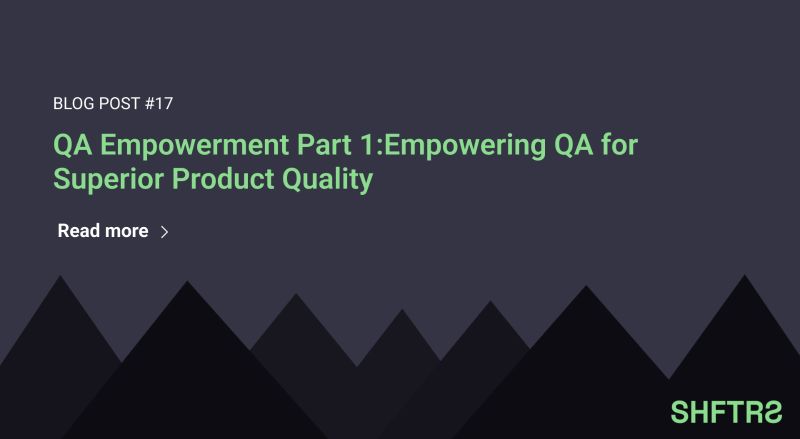 BLOG POST #17

QA Empowerment Part 1:Empowering QA for Superior Product Quality

Read more >

SHFTRS